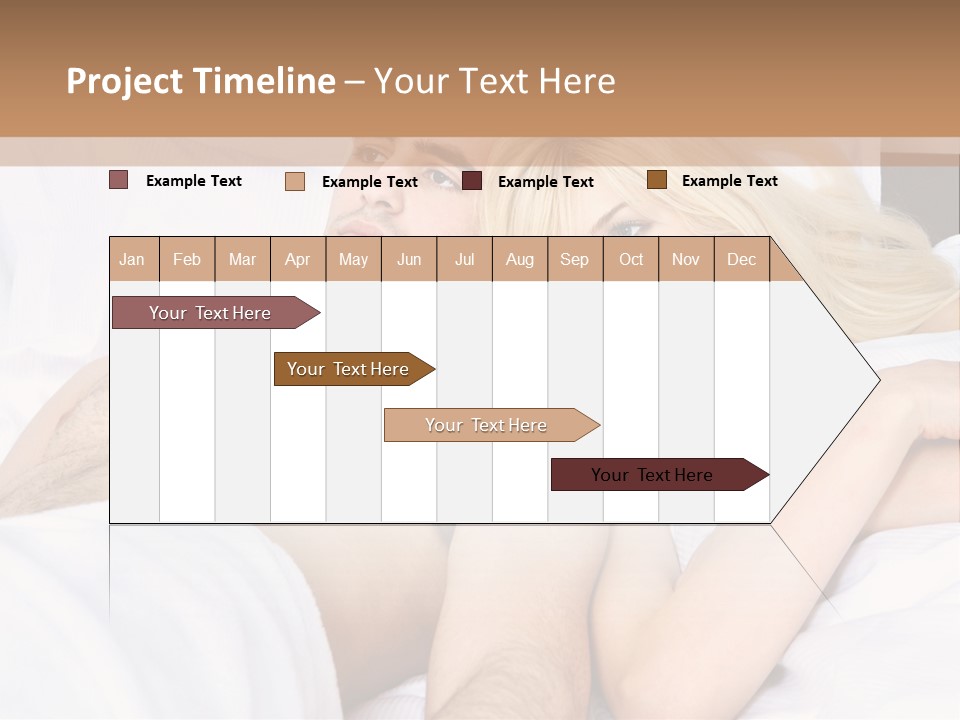 Project Timeline – Your Text Here

Example Text
Example Text
Example Text
Example Text

| Jan | Feb | Mar | Apr | May | Jun | Jul | Aug | Sep | Oct | Nov | Dec |
|---|---|---|---|---|---|---|---|---|---|---|---|

Your Text Here
Your Text Here
Your Text Here
Your Text Here